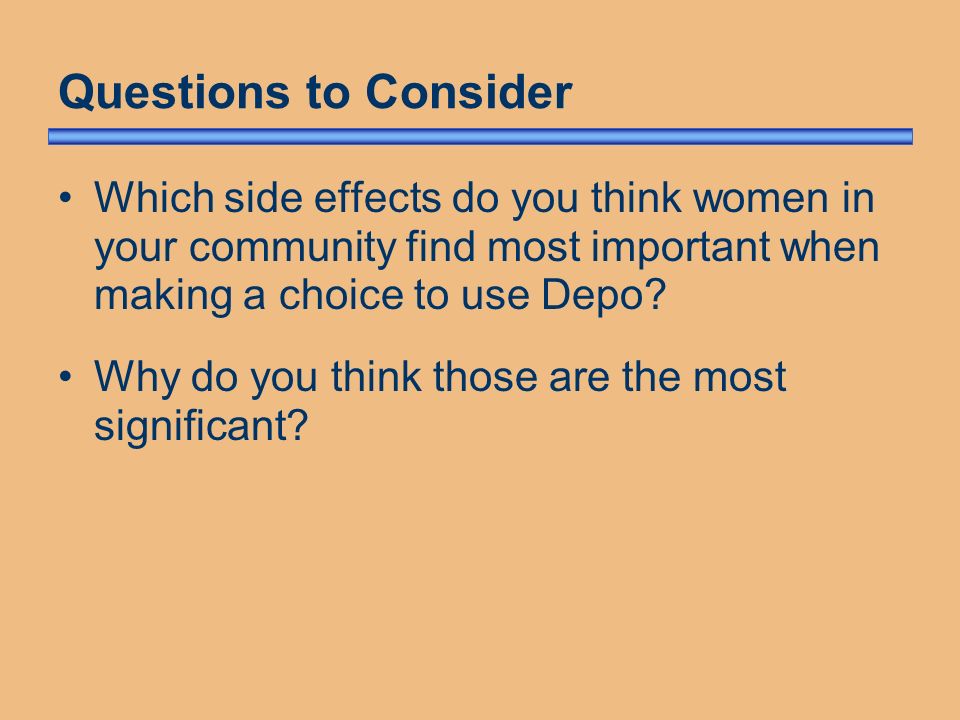 Questions to Consider

• Which side effects do you think women in your community find most important when making a choice to use Depo?

• Why do you think those are the most significant?